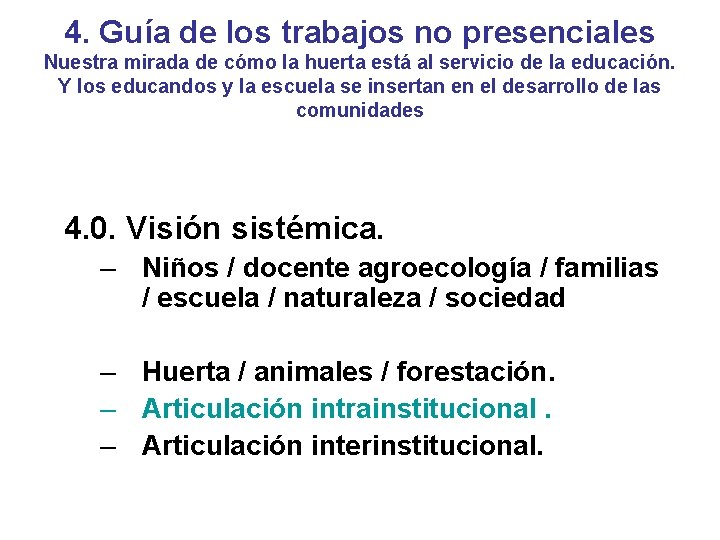 4. Guía de los trabajos no presenciales
Nuestra mirada de cómo la huerta está al servicio de la educación. Y los educandos y la escuela se insertan en el desarrollo de las comunidades

4.0. Visión sistémica.
– Niños / docente agroecología / familias / escuela / naturaleza / sociedad

– Huerta / animales / forestación.
– Articulación intrainstitucional .
– Articulación interinstitucional.